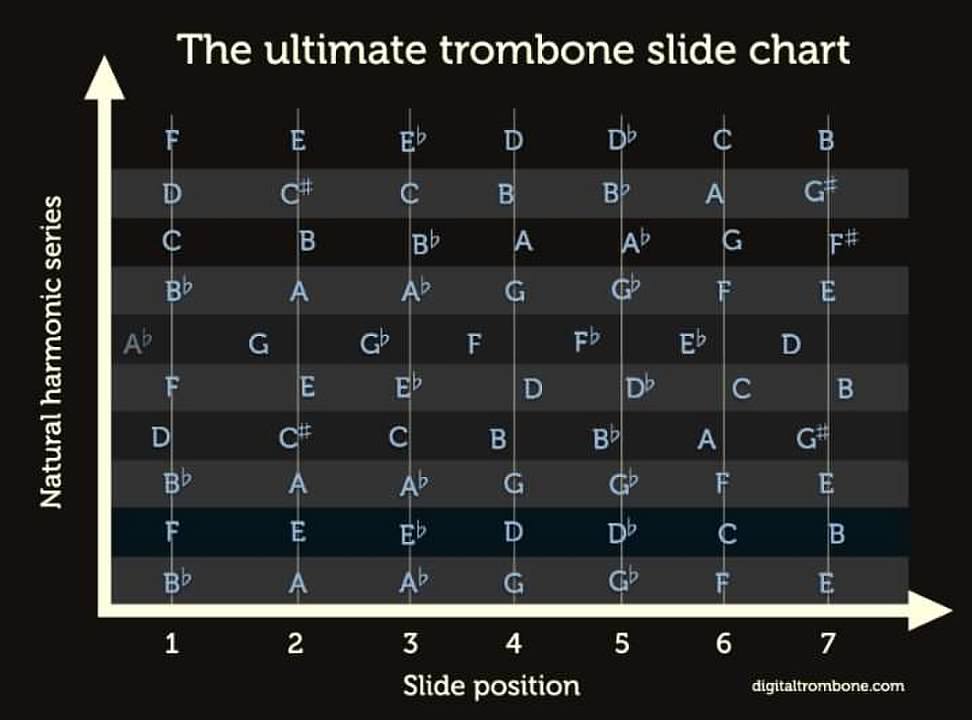 The ultimate trombone slide chart

Natural harmonic series

| | | | | | | |
|---|---|---|---|---|---|---|
| F | E | E♭ | D | D♭ | C | B |
| D | C♯ | C | B | B♭ | A | G♯ |
| C | B | B♭ | A | A♭ | G | F♯ |
| B♭ | A | A♭ | G | G♭ | F | E |
| A♭ | G | G♭ | F | F♭ | E♭ | D |
| F | E | E♭ | D | D♭ | C | B |
| D | C♯ | C | B | B♭ | A | G♯ |
| B♭ | A | A♭ | G | G♭ | F | E |
| F | E | E♭ | D | D♭ | C | B |
| B♭ | A | A♭ | G | G♭ | F | E |
| 1 | 2 | 3 | 4 | 5 | 6 | 7 |

Slide position

digitaltrombone.com